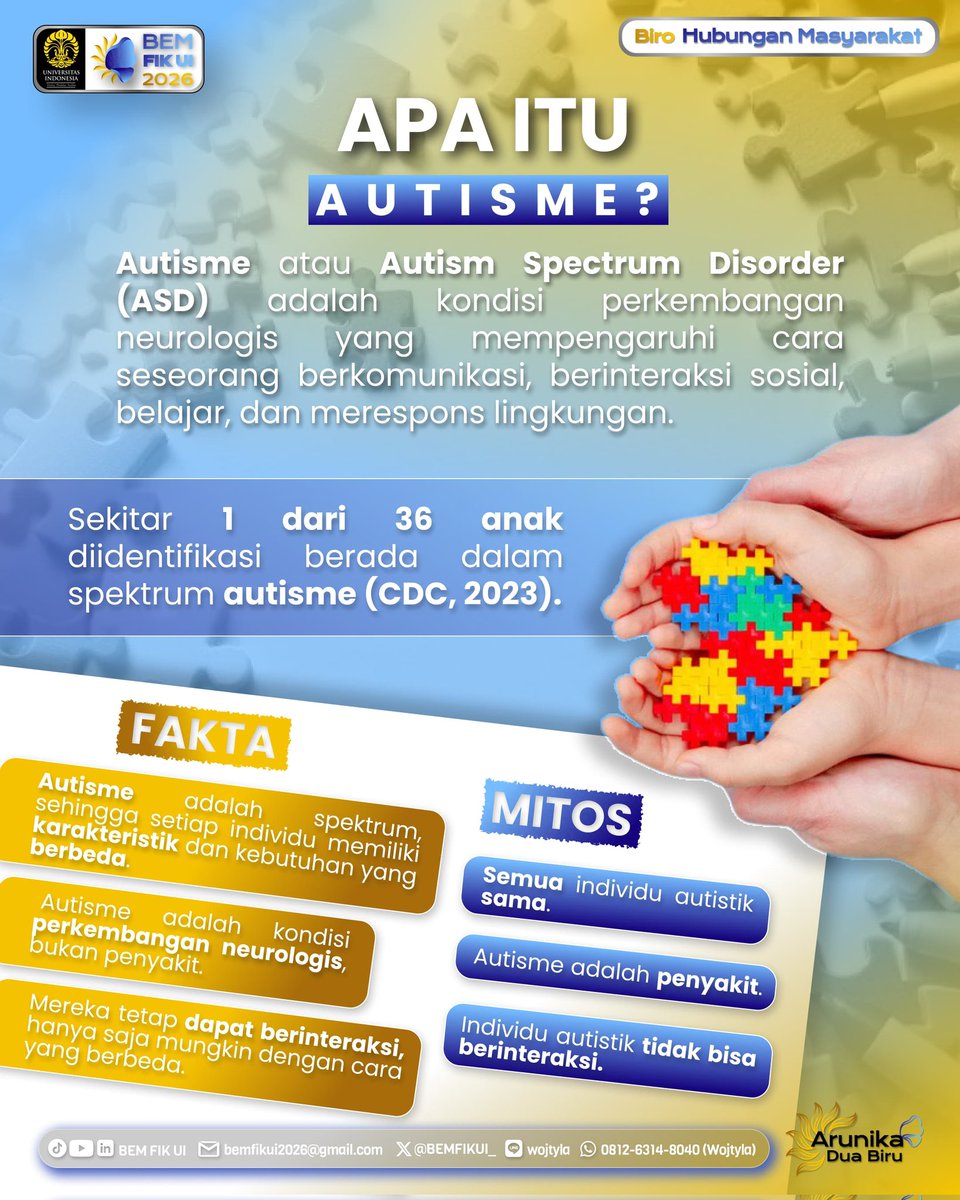 UNIVERSITAS INDONESIA

BEM FIK UI 2026

Biro Hubungan Masyarakat

APA ITU

AUTISME?

Autisme atau Autism Spectrum Disorder (ASD) adalah kondisi perkembangan neurologis yang mempengaruhi cara seseorang berkomunikasi, berinteraksi sosial, belajar, dan merespons lingkungan.

Sekitar 1 dari 36 anak diidentifikasi berada dalam spektrum autisme (CDC, 2023).

FAKTA

Autisme adalah spektrum, sehingga setiap individu memiliki karakteristik dan kebutuhan yang berbeda.

Autisme adalah kondisi perkembangan neurologis, bukan penyakit.

Mereka tetap dapat berinteraksi, hanya saja mungkin dengan cara yang berbeda.

MITOS

Semua individu autistik sama.

Autisme adalah penyakit.

Individu autistik tidak bisa berinteraksi.

BEM FIK UI bemfikui2026@gmail.com @BEMFIKUI_ wojtyla 0812-6314-8040 (Wojtyla)

Arunika Dua Biru